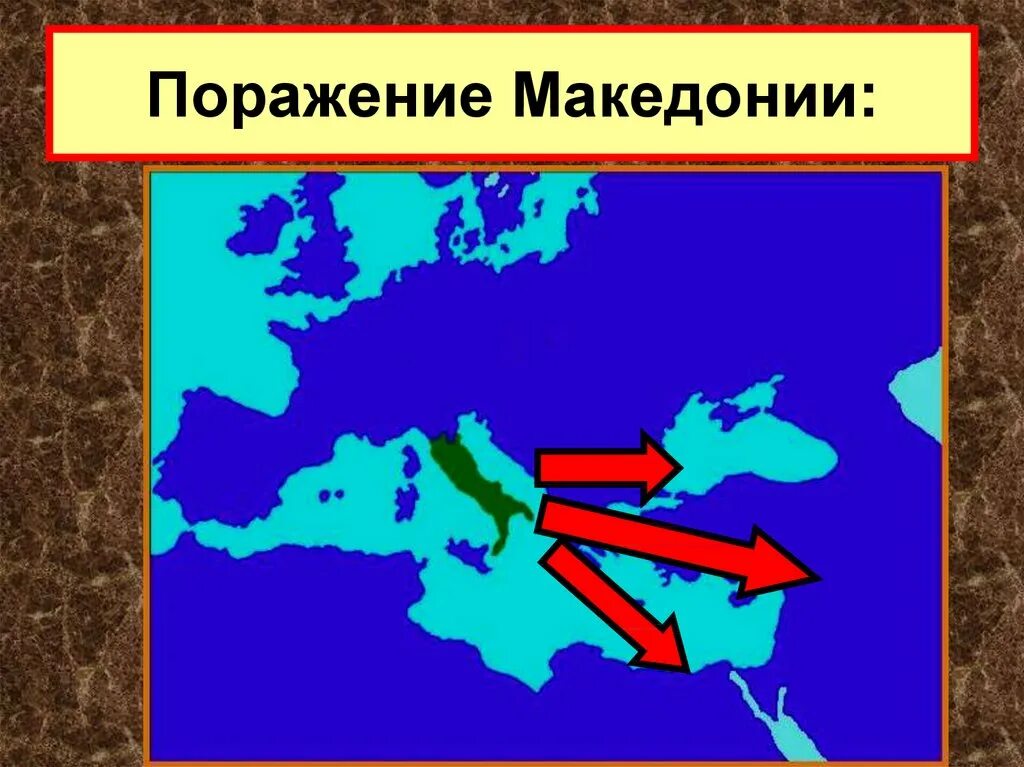 Поражение Македонии: